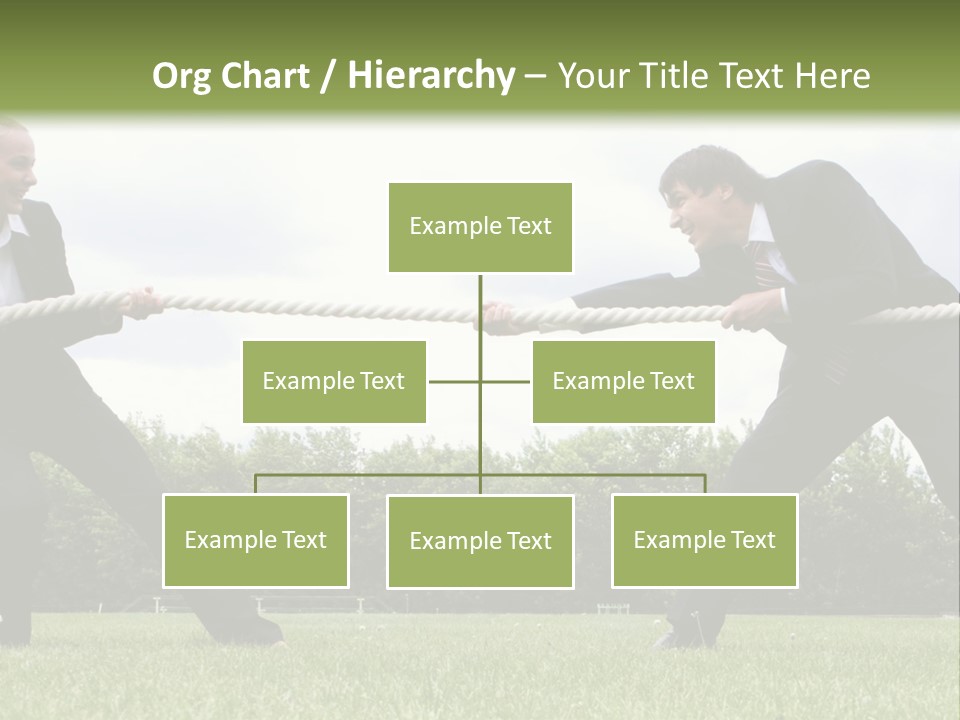 Org Chart / Hierarchy – Your Title Text Here

Example Text

Example Text

Example Text

Example Text

Example Text

Example Text